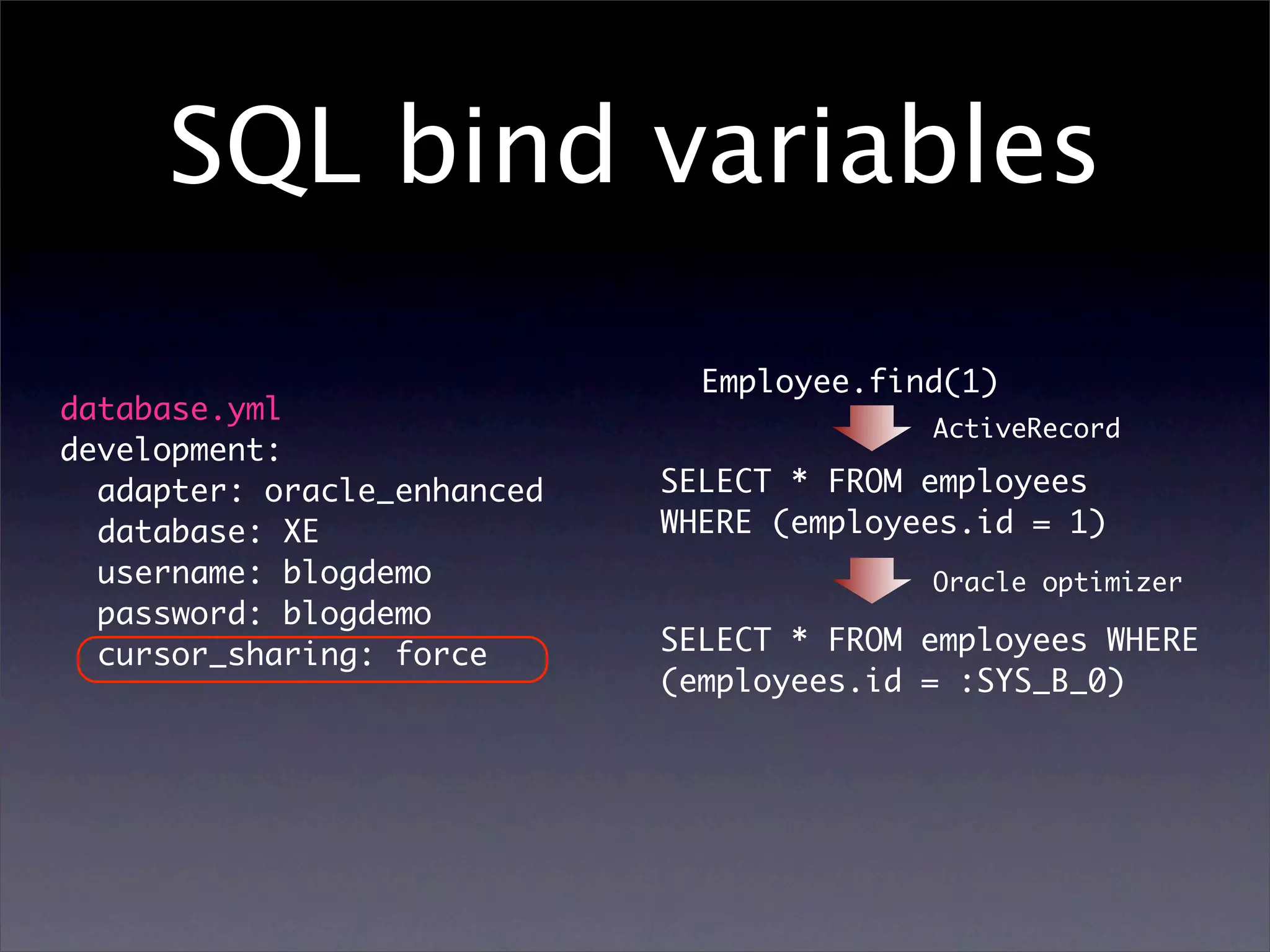 SQL bind variables

database.yml
development:
  adapter: oracle_enhanced
  database: XE
  username: blogdemo
  password: blogdemo
  cursor_sharing: force

Employee.find(1)

ActiveRecord

SELECT * FROM employees
WHERE (employees.id = 1)

Oracle optimizer

SELECT * FROM employees WHERE
(employees.id = :SYS_B_0)